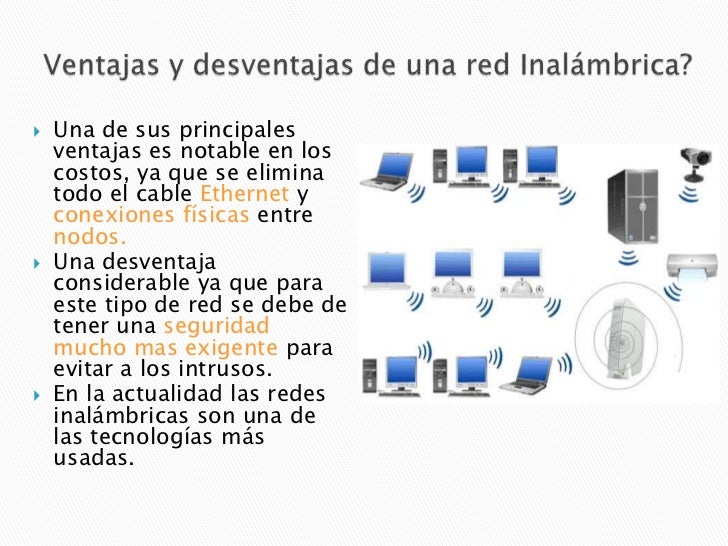 Ventajas y desventajas de una red Inalámbrica?

Una de sus principales ventajas es notable en los costos, ya que se elimina todo el cable Ethernet y conexiones físicas entre nodos.

Una desventaja considerable ya que para este tipo de red se debe de tener una seguridad mucho mas exigente para evitar a los intrusos.

En la actualidad las redes inalámbricas son una de las tecnologías más usadas.